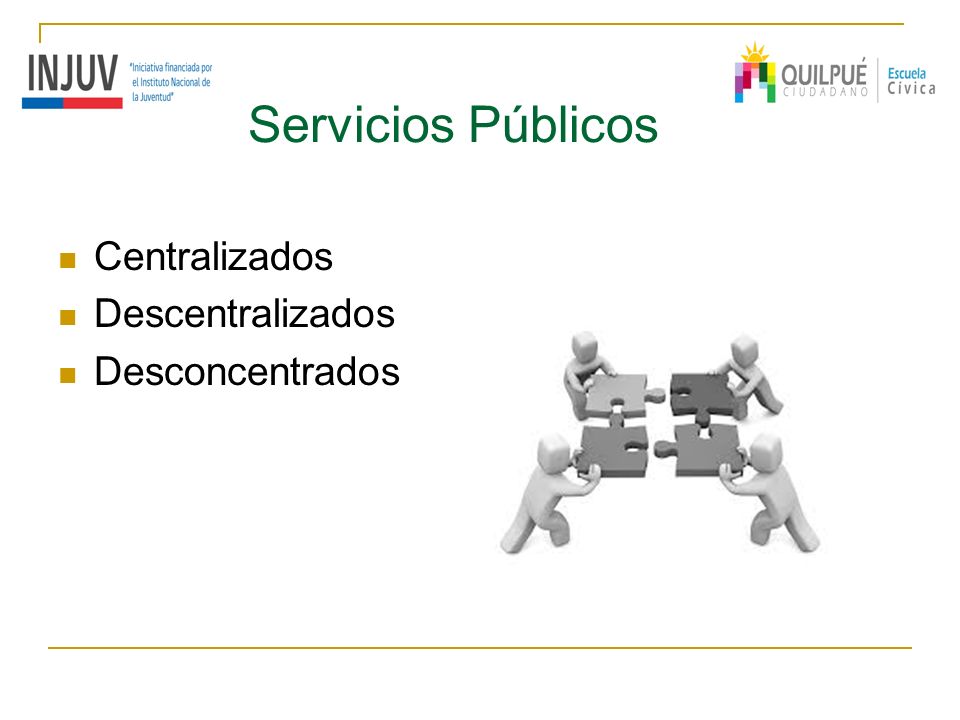 INJUV "Iniciativa financiada por el Instituto Nacional de la Juventud"

QUILPUÉ CIUDADANO Escuela Cívica

Servicios Públicos

Centralizados
Descentralizados
Desconcentrados